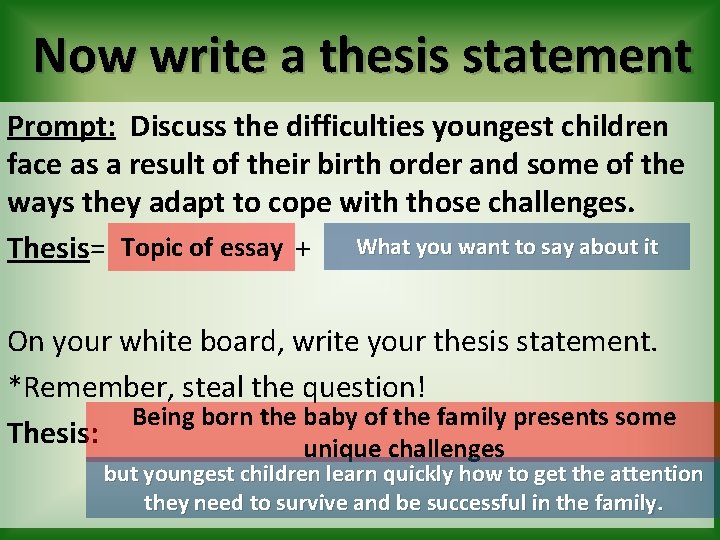 Now write a thesis statement

Prompt: Discuss the difficulties youngest children face as a result of their birth order and some of the ways they adapt to cope with those challenges.

Thesis= Topic of essay + What you want to say about it

On your white board, write your thesis statement.

*Remember, steal the question!

Thesis: Being born the baby of the family presents some unique challenges but youngest children learn quickly how to get the attention they need to survive and be successful in the family.